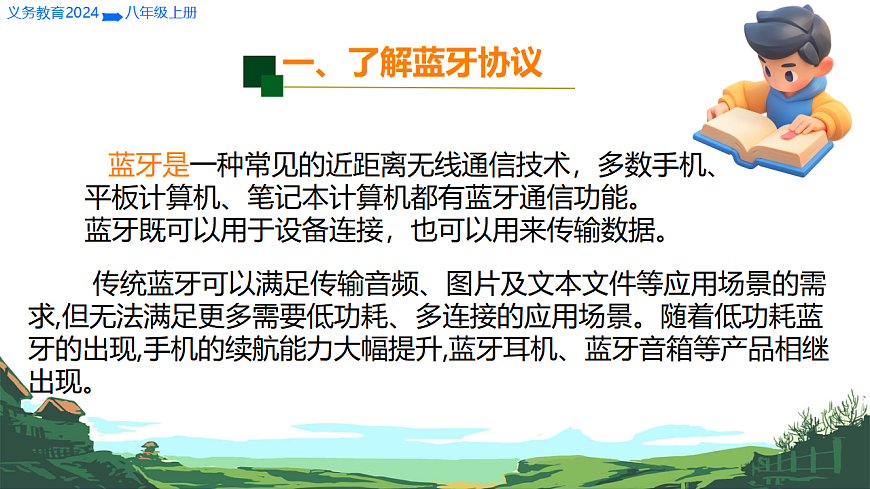 义务教育2024 八年级上册

一、了解蓝牙协议

蓝牙是一种常见的近距离无线通信技术，多数手机、平板计算机、笔记本计算机都有蓝牙通信功能。蓝牙既可以用于设备连接，也可以用来传输数据。

传统蓝牙可以满足传输音频、图片及文本文件等应用场景的需求,但无法满足更多需要低功耗、多连接的应用场景。随着低功耗蓝牙的出现,手机的续航能力大幅提升,蓝牙耳机、蓝牙音箱等产品相继出现。